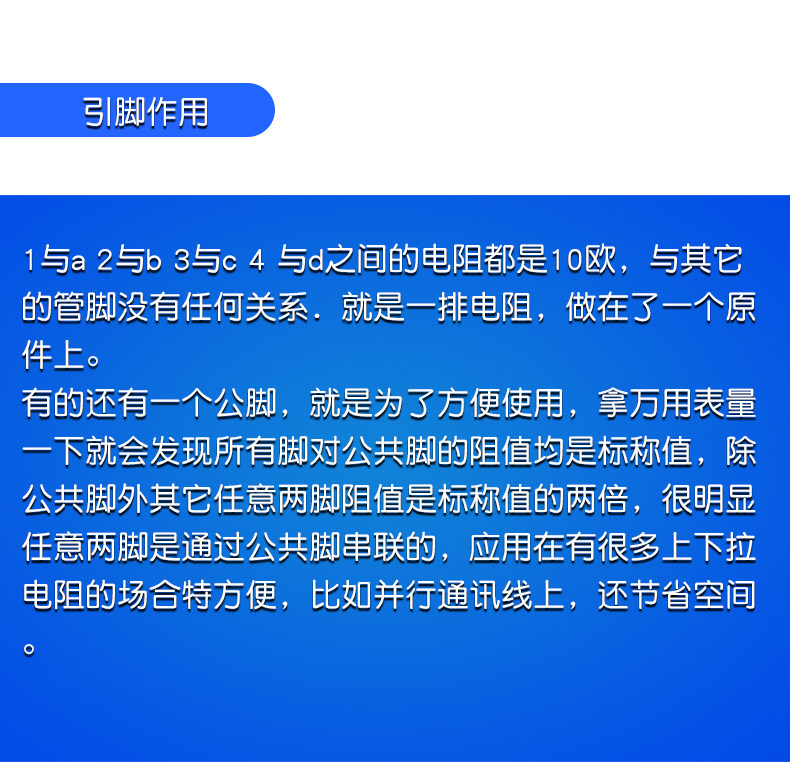 引脚作用

1与a 2与b 3与c 4 与d之间的电阻都是10欧，与其它的管脚没有任何关系．就是一排电阻，做在了一个原件上。
有的还有一个公脚，就是为了方便使用，拿万用表量一下就会发现所有脚对公共脚的阻值均是标称值，除公共脚外其它任意两脚阻值是标称值的两倍，很明显任意两脚是通过公共脚串联的，应用在有很多上下拉电阻的场合特方便，比如并行通讯线上，还节省空间。